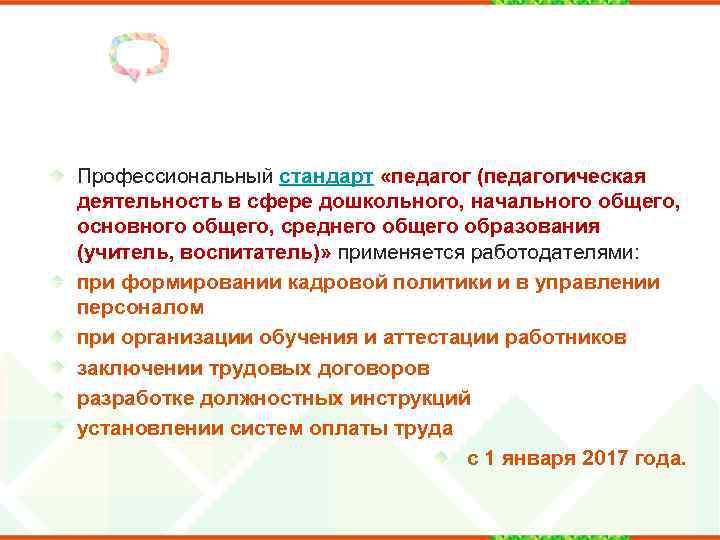 Профессиональный стандарт «педагог (педагогическая деятельность в сфере дошкольного, начального общего, основного общего, среднего общего образования (учитель, воспитатель)» применяется работодателями:

при формировании кадровой политики и в управлении персоналом

при организации обучения и аттестации работников

заключении трудовых договоров

разработке должностных инструкций

установлении систем оплаты труда

с 1 января 2017 года.